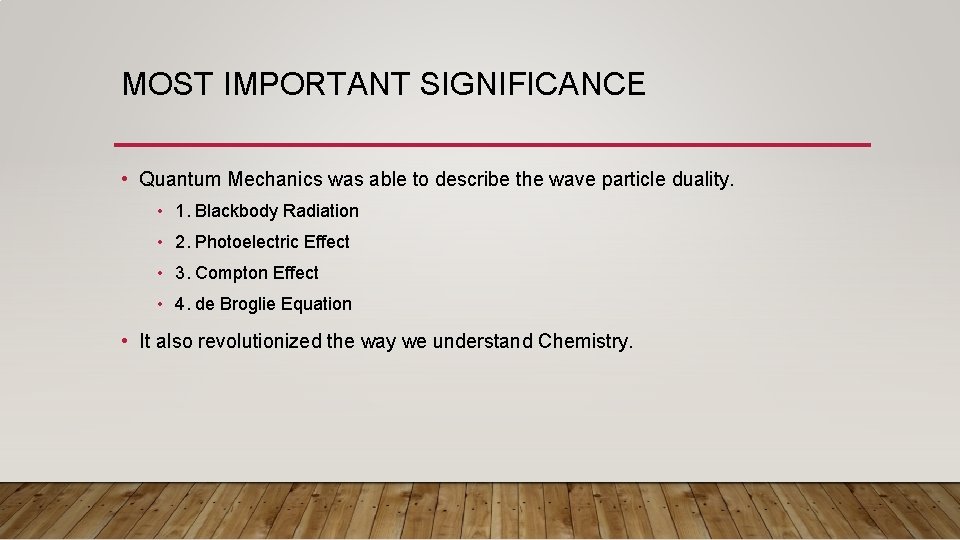 MOST IMPORTANT SIGNIFICANCE

• Quantum Mechanics was able to describe the wave particle duality.

• 1. Blackbody Radiation

• 2. Photoelectric Effect

• 3. Compton Effect

• 4. de Broglie Equation

• It also revolutionized the way we understand Chemistry.